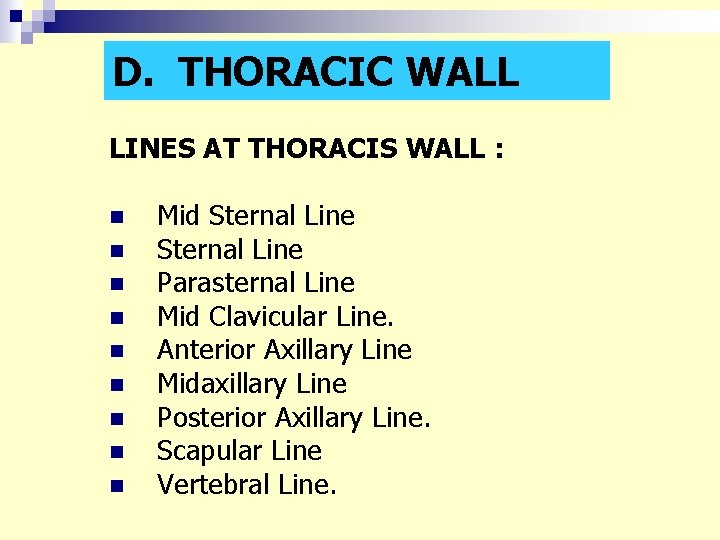 D. THORACIC WALL

LINES AT THORACIS WALL :

- Mid Sternal Line
- Sternal Line
- Parasternal Line
- Mid Clavicular Line.
- Anterior Axillary Line
- Midaxillary Line
- Posterior Axillary Line.
- Scapular Line
- Vertebral Line.